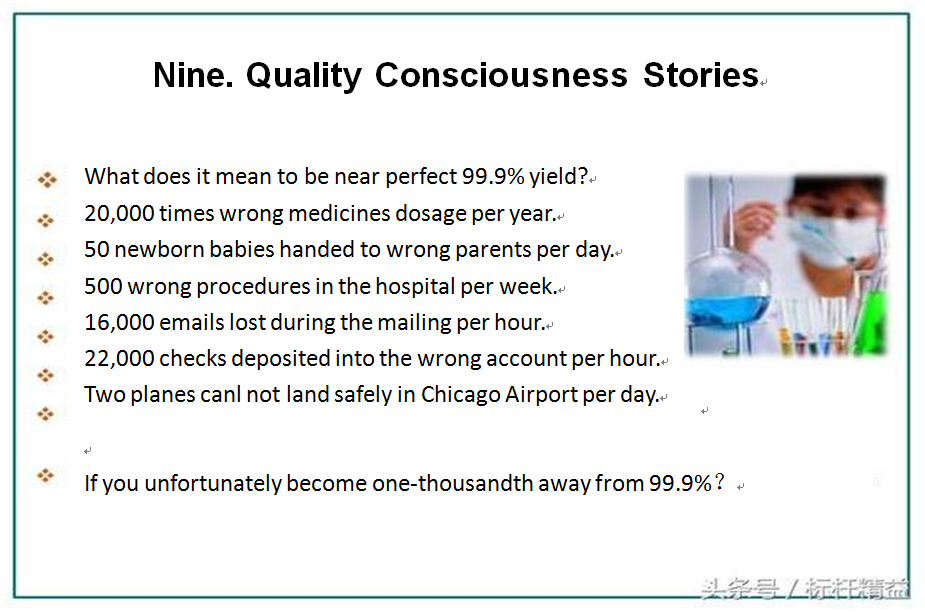 Nine. Quality Consciousness Stories

What does it mean to be near perfect 99.9% yield?

20,000 times wrong medicines dosage per year.

50 newborn babies handed to wrong parents per day.

500 wrong procedures in the hospital per week.

16,000 emails lost during the mailing per hour.

22,000 checks deposited into the wrong account per hour.

Two planes canl not land safely in Chicago Airport per day.

If you unfortunately become one-thousandth away from 99.9%？

头条号 / 标杆精益